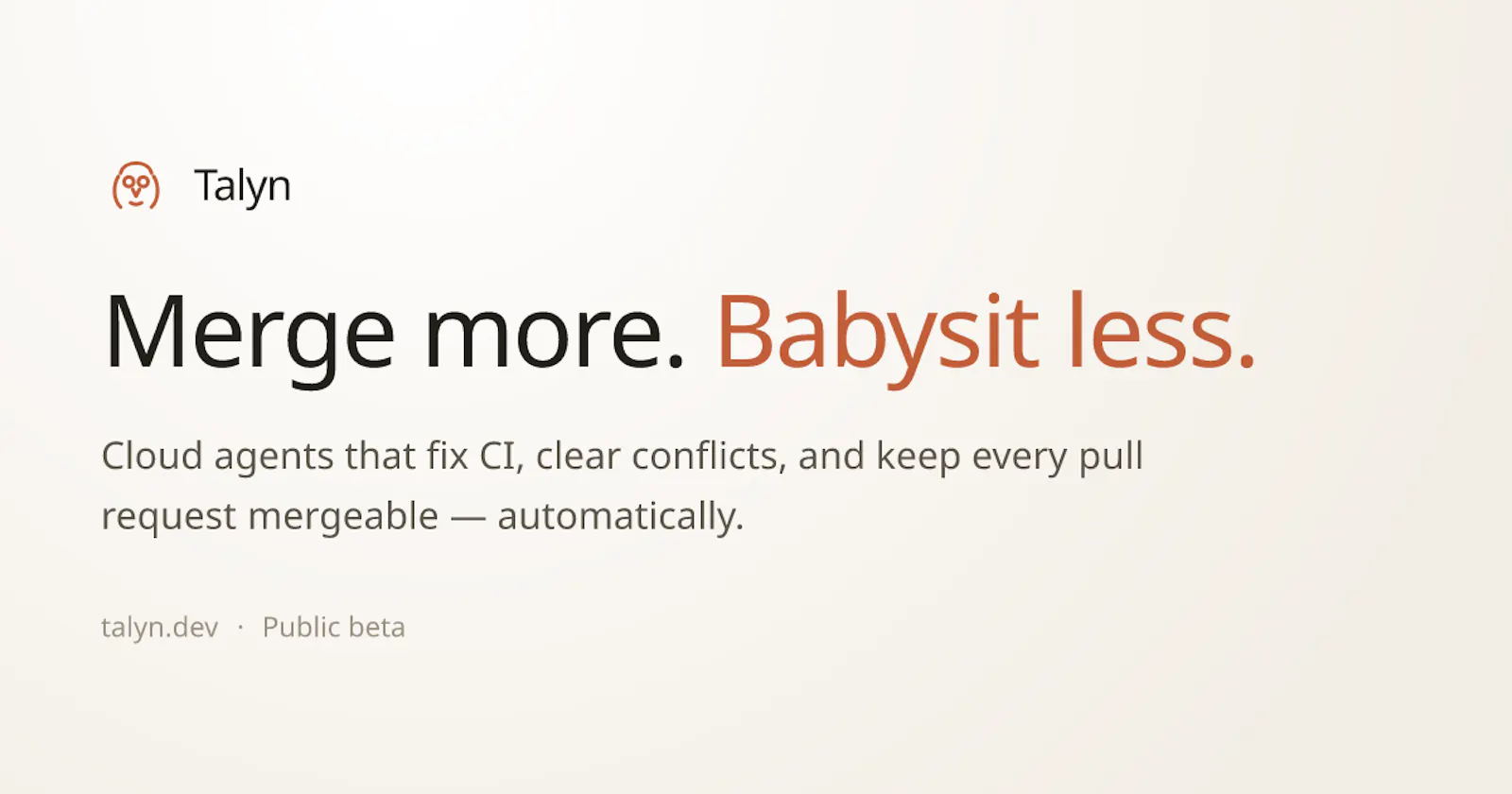 Talyn

Merge more. Babysit less.

Cloud agents that fix CI, clear conflicts, and keep every pull request mergeable — automatically.

talyn.dev · Public beta